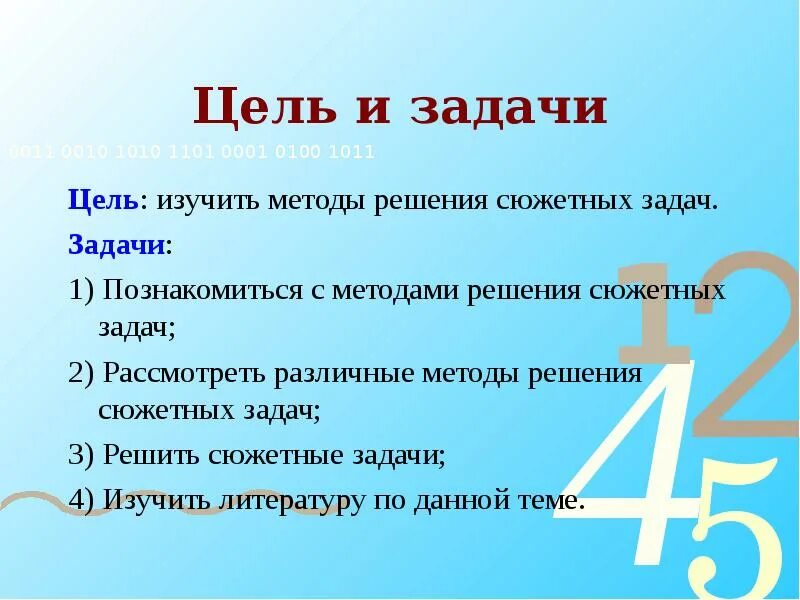 Цель и задачи

0011 0010 1010 1101 0001 0100 1011

Цель: изучить методы решения сюжетных задач.

Задачи:

1) Познакомиться с методами решения сюжетных задач;

2) Рассмотреть различные методы решения сюжетных задач;

3) Решить сюжетные задачи;

4) Изучить литературу по данной теме.

1 2 4 5